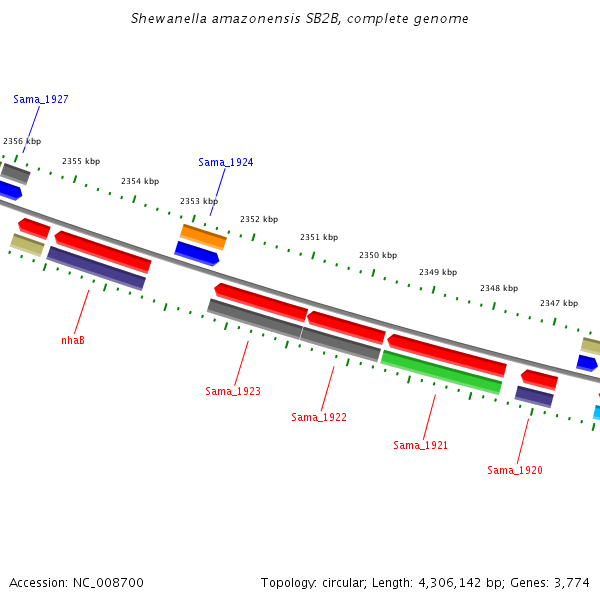 Shewanella amazonensis SB2B, complete genome

Sama_1927

2356 kbp

2355 kbp

2354 kbp

Sama_1924

2353 kbp

2352 kbp

2351 kbp

2350 kbp

2349 kbp

2348 kbp

2347 kbp

nhaB

Sama_1923

Sama_1922

Sama_1921

Sama_1920

Accession: NC_008700

Topology: circular; Length: 4,306,142 bp; Genes: 3,774